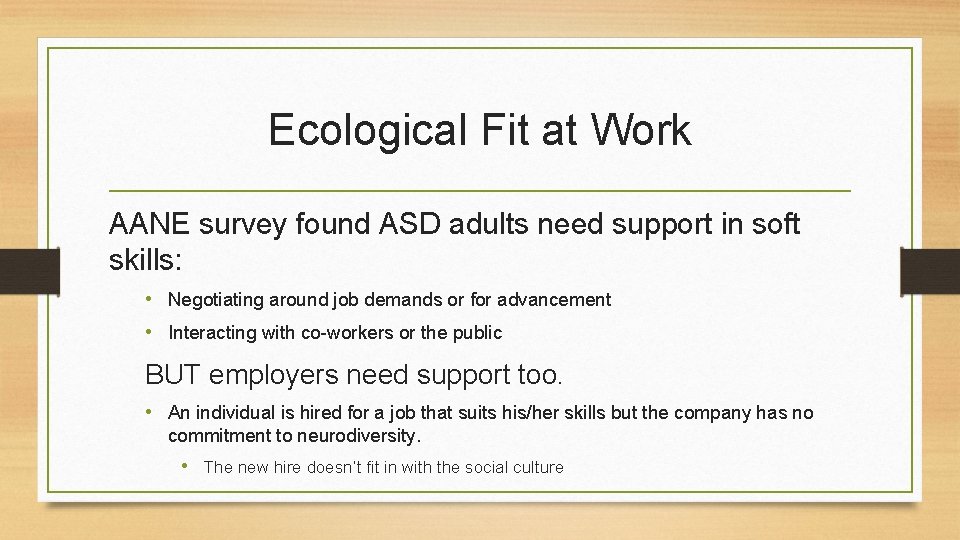 Ecological Fit at Work

AANE survey found ASD adults need support in soft skills:

• Negotiating around job demands or for advancement
• Interacting with co-workers or the public

BUT employers need support too.

• An individual is hired for a job that suits his/her skills but the company has no commitment to neurodiversity.
  • The new hire doesn't fit in with the social culture